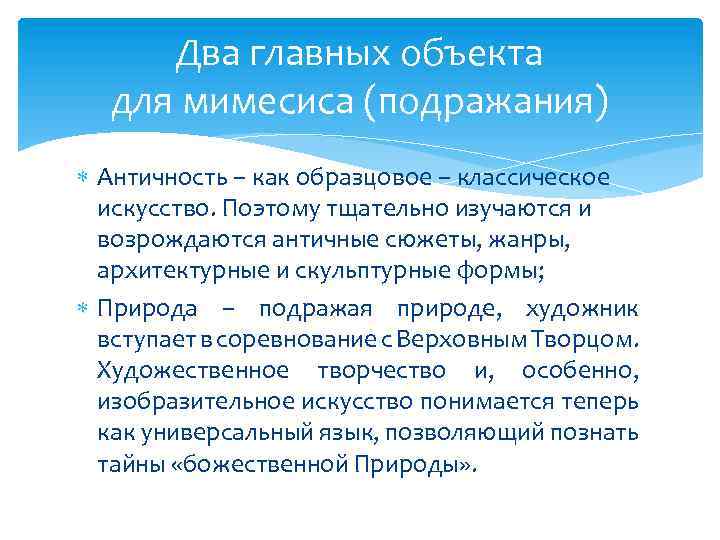 Два главных объекта для мимесиса (подражания)

Античность – как образцовое – классическое искусство. Поэтому тщательно изучаются и возрождаются античные сюжеты, жанры, архитектурные и скульптурные формы;

Природа – подражая природе, художник вступает в соревнование с Верховным Творцом. Художественное творчество и, особенно, изобразительное искусство понимается теперь как универсальный язык, позволяющий познать тайны «божественной Природы».